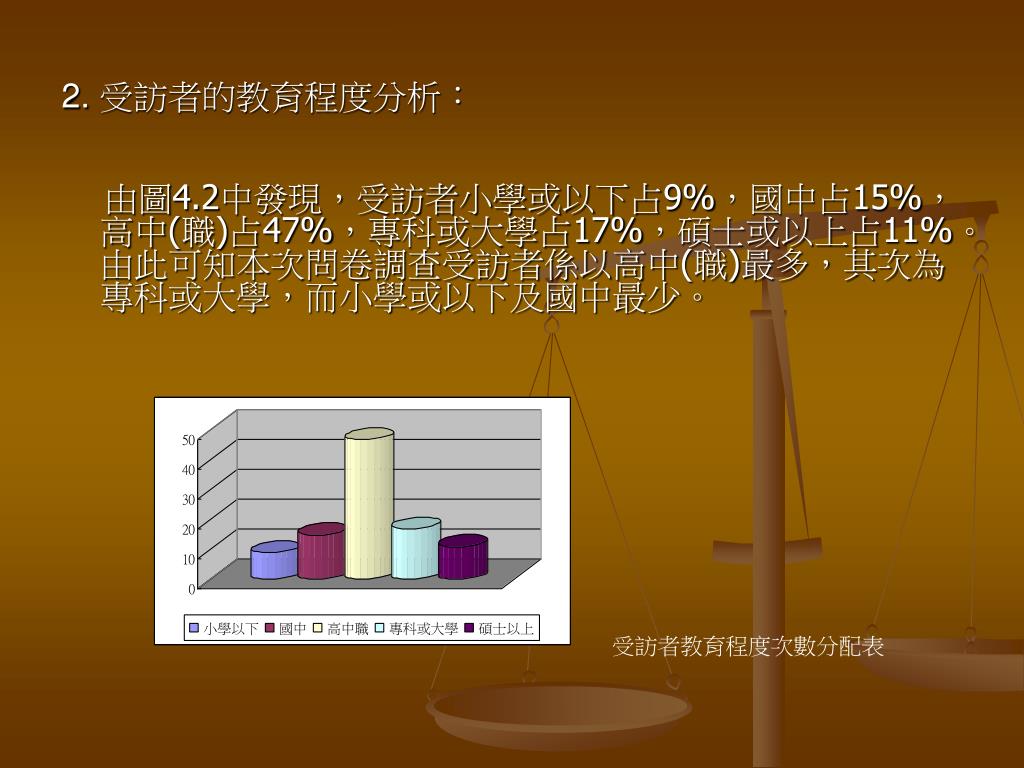 2. 受訪者的教育程度分析：

由圖4.2中發現，受訪者小學或以下占9%，國中占15%，高中(職)占47%，專科或大學占17%，碩士或以上占11%。由此可知本次問卷調查受訪者係以高中(職)最多，其次為專科或大學，而小學或以下及國中最少。

50
40
30
20
10
0

小學以下 國中 高中職 專科或大學 碩士以上

受訪者教育程度次數分配表